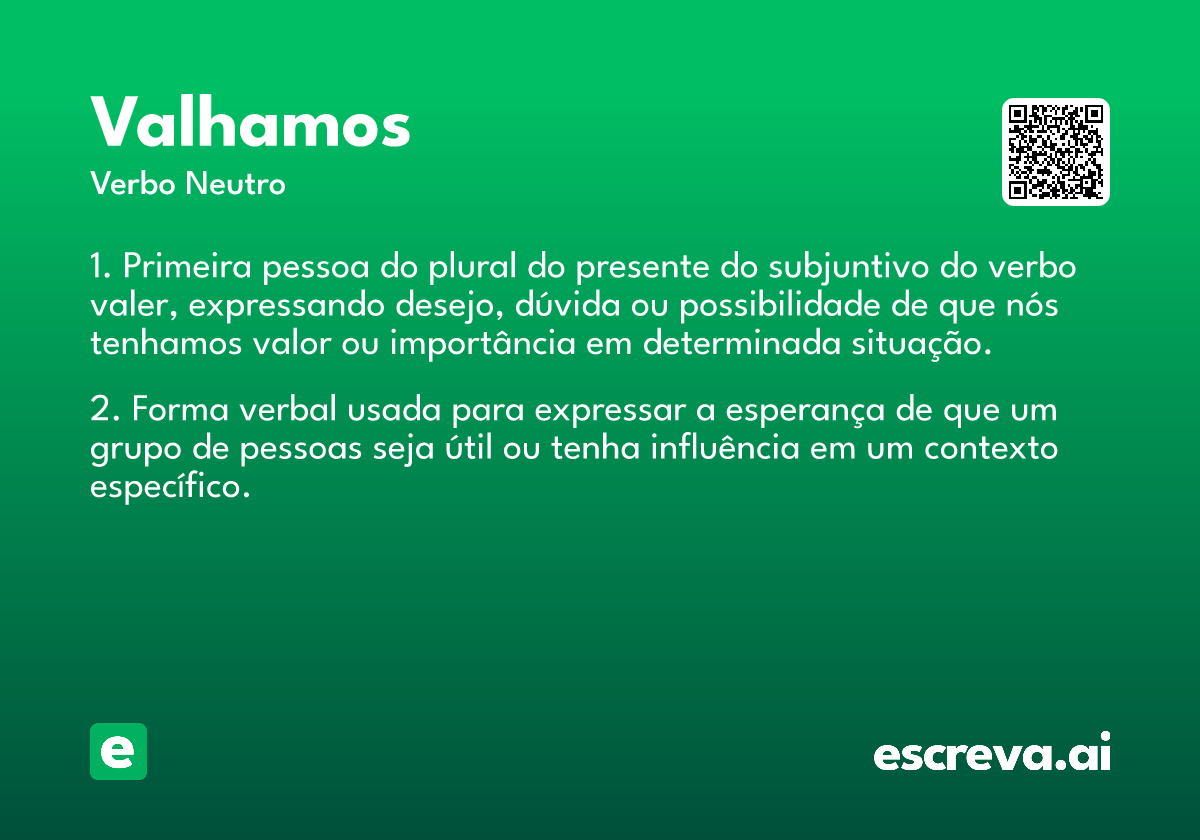 Valhamos

Verbo Neutro

1. Primeira pessoa do plural do presente do subjuntivo do verbo valer, expressando desejo, dúvida ou possibilidade de que nós tenhamos valor ou importância em determinada situação.

2. Forma verbal usada para expressar a esperança de que um grupo de pessoas seja útil ou tenha influência em um contexto específico.

e

escreva.ai